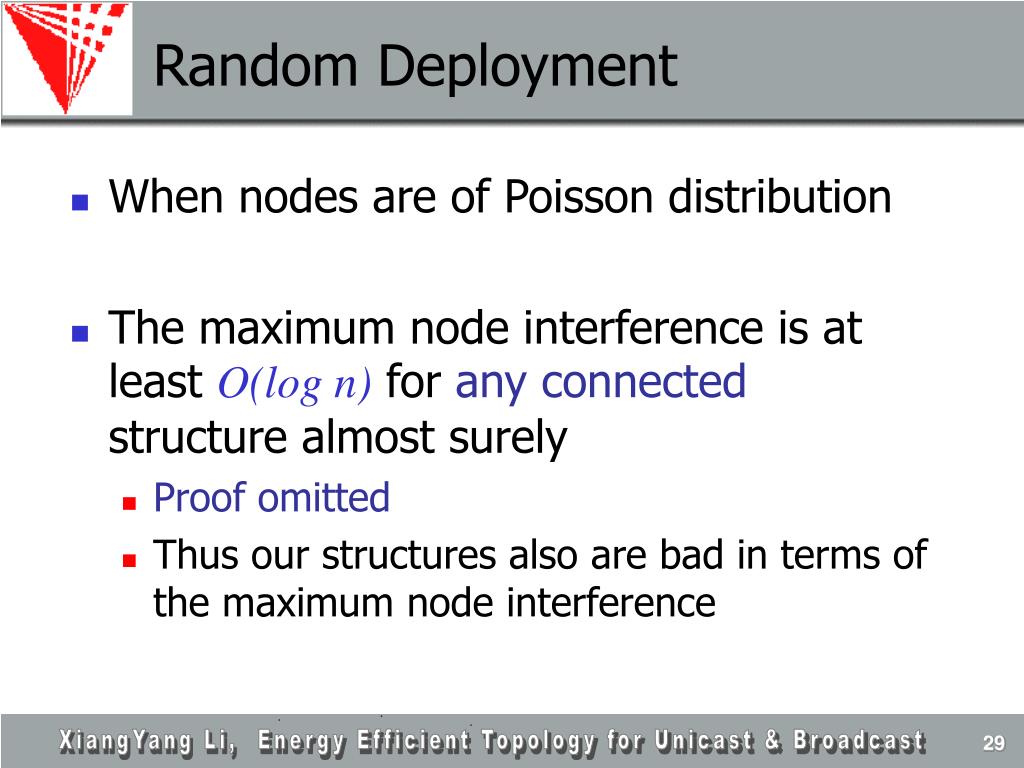 Random Deployment

When nodes are of Poisson distribution

The maximum node interference is at least $O(\log n)$ for any connected structure almost surely

Proof omitted

Thus our structures also are bad in terms of the maximum node interference

XiangYang Li, Energy Efficient Topology for Unicast & Broadcast

29